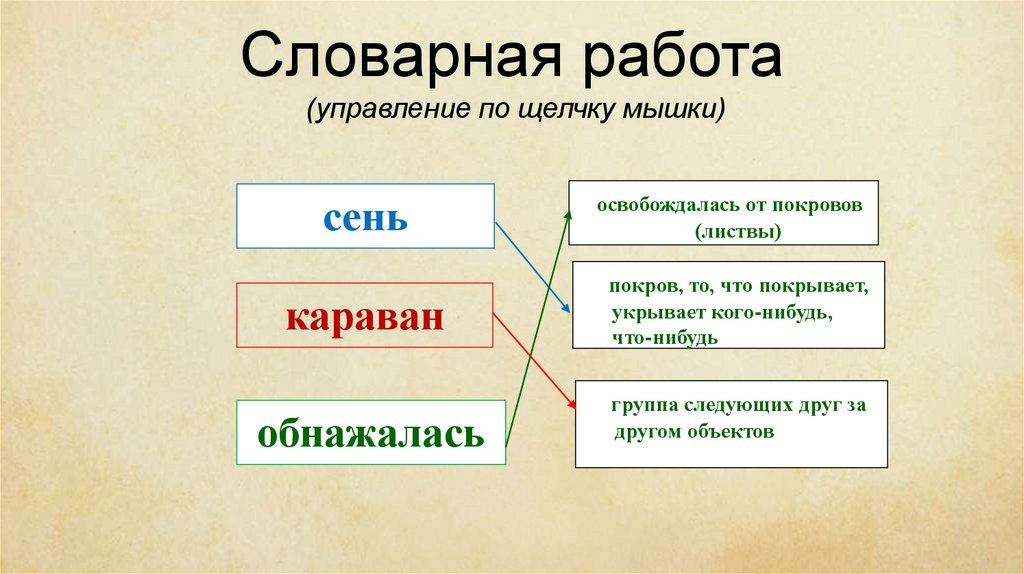 Словарная работа
(управление по щелчку мышки)

сень

караван

обнажалась

освобождалась от покровов (листвы)

покров, то, что покрывает, укрывает кого-нибудь, что-нибудь

группа следующих друг за другом объектов